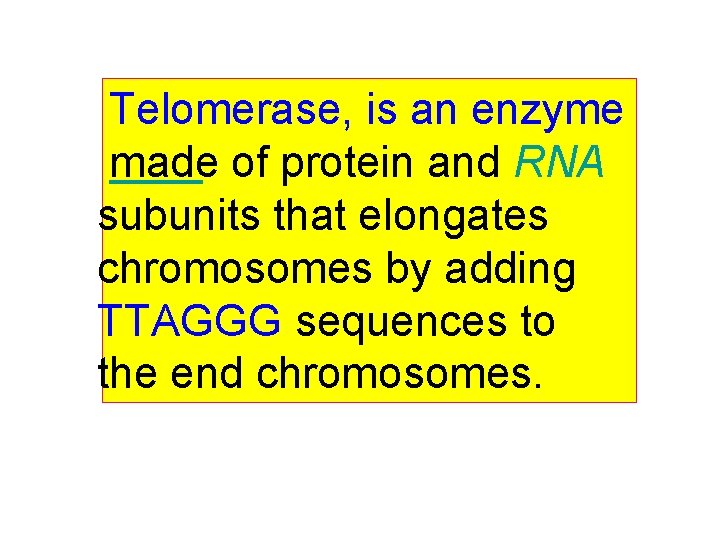 Telomerase, is an enzyme made of protein and RNA subunits that elongates chromosomes by adding TTAGGG sequences to the end chromosomes.